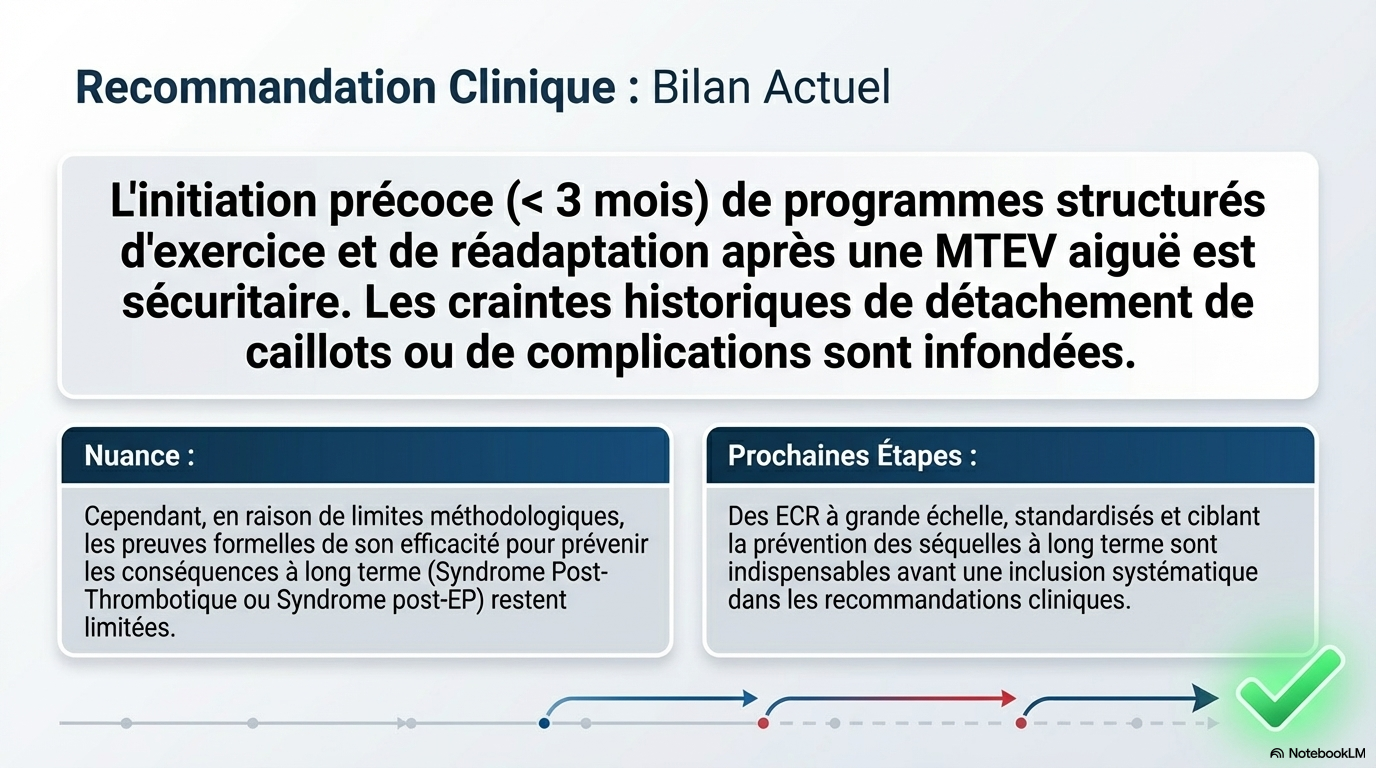 Recommandation Clinique : Bilan Actuel

L'initiation précoce (< 3 mois) de programmes structurés d'exercice et de réadaptation après une MTEV aiguë est sécuritaire. Les craintes historiques de détachement de caillots ou de complications sont infondées.

Nuance :

Cependant, en raison de limites méthodologiques, les preuves formelles de son efficacité pour prévenir les conséquences à long terme (Syndrome Post-Thrombotique ou Syndrome post-EP) restent limitées.

Prochaines Étapes :

Des ECR à grande échelle, standardisés et ciblant la prévention des séquelles à long terme sont indispensables avant une inclusion systématique dans les recommandations cliniques.

NotebookLM